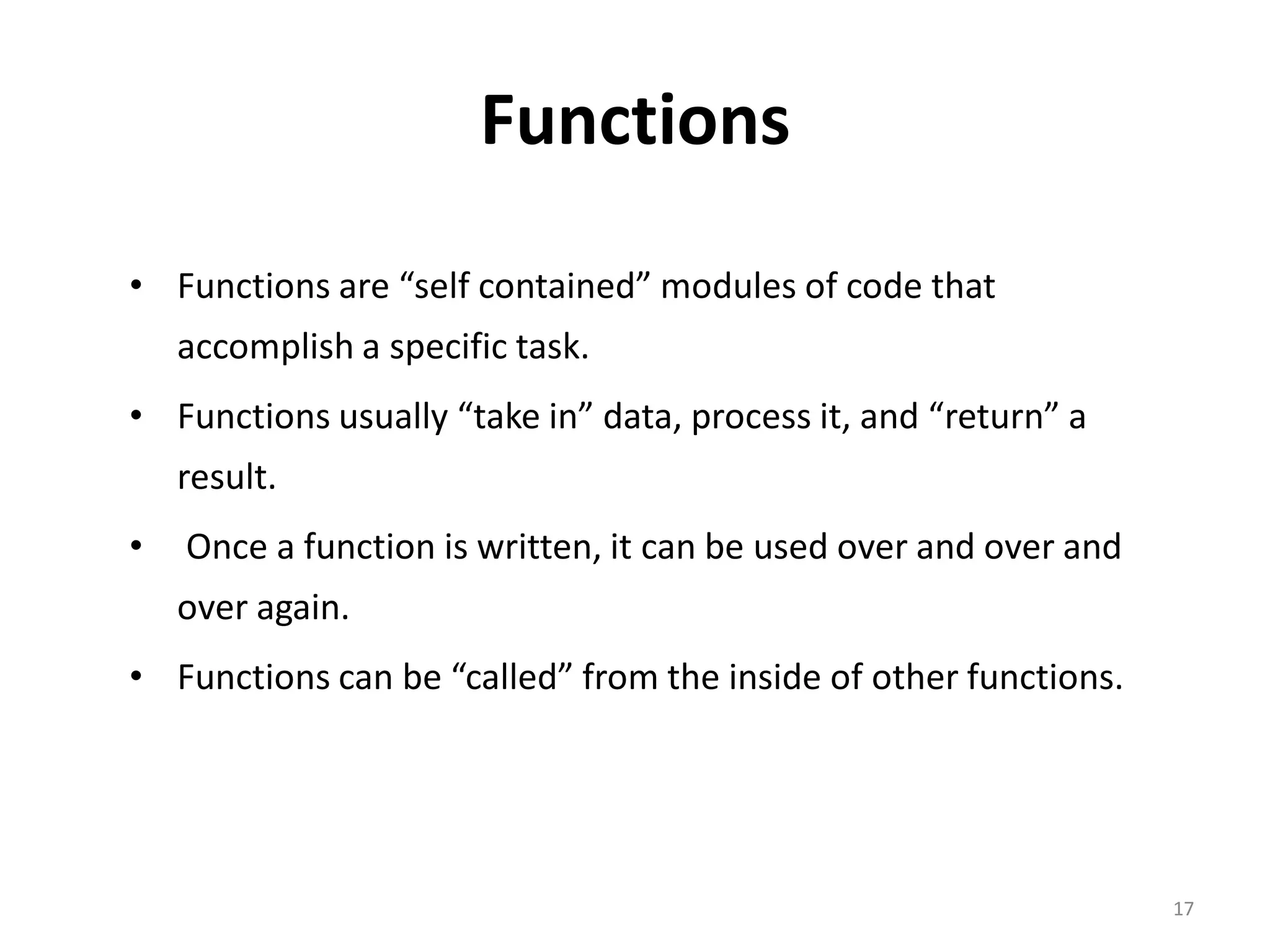 Functions

• Functions are “self contained” modules of code that accomplish a specific task.

• Functions usually “take in” data, process it, and “return” a result.

• Once a function is written, it can be used over and over and over again.

• Functions can be “called” from the inside of other functions.

17